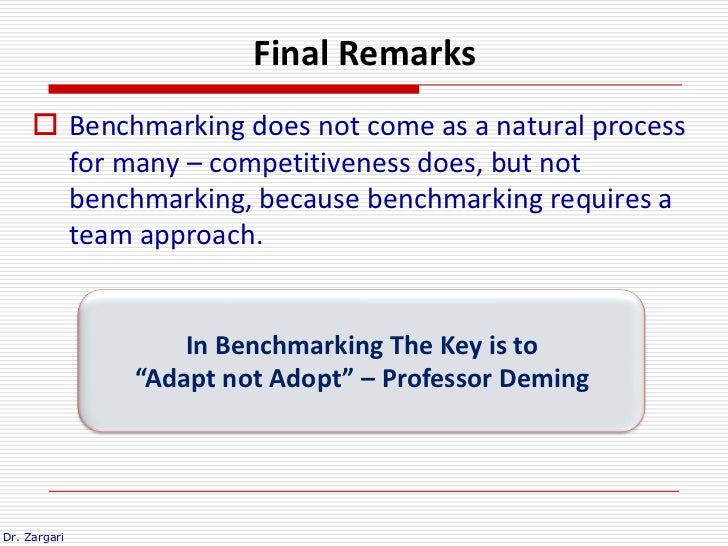 Final Remarks

Benchmarking does not come as a natural process for many – competitiveness does, but not benchmarking, because benchmarking requires a team approach.

In Benchmarking The Key is to
“Adapt not Adopt” – Professor Deming

Dr. Zargari